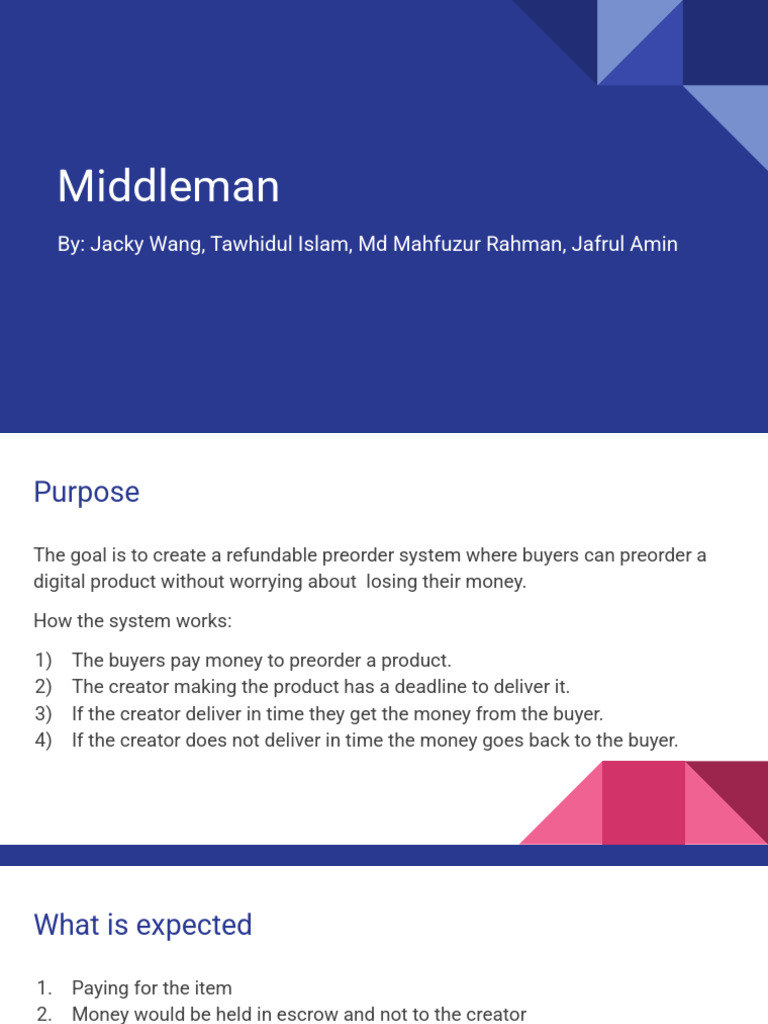 Middleman

By: Jacky Wang, Tawhidul Islam, Md Mahfuzur Rahman, Jafrul Amin

Purpose

The goal is to create a refundable preorder system where buyers can preorder a digital product without worrying about losing their money.

How the system works:

1) The buyers pay money to preorder a product.
2) The creator making the product has a deadline to deliver it.
3) If the creator deliver in time they get the money from the buyer.
4) If the creator does not deliver in time the money goes back to the buyer.

What is expected

1. Paying for the item
2. Money would be held in escrow and not to the creator